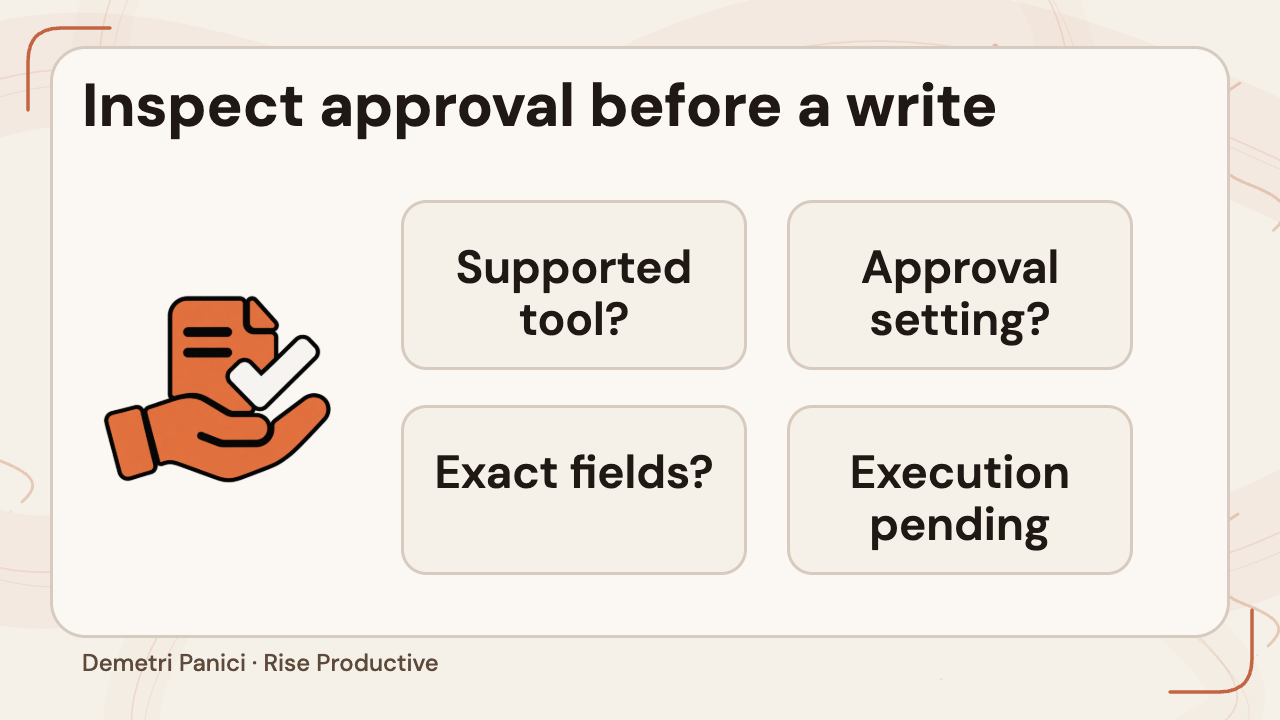 Inspect approval before a write

Supported tool?

Approval setting?

Exact fields?

Execution pending

Demetri Panici · Rise Productive